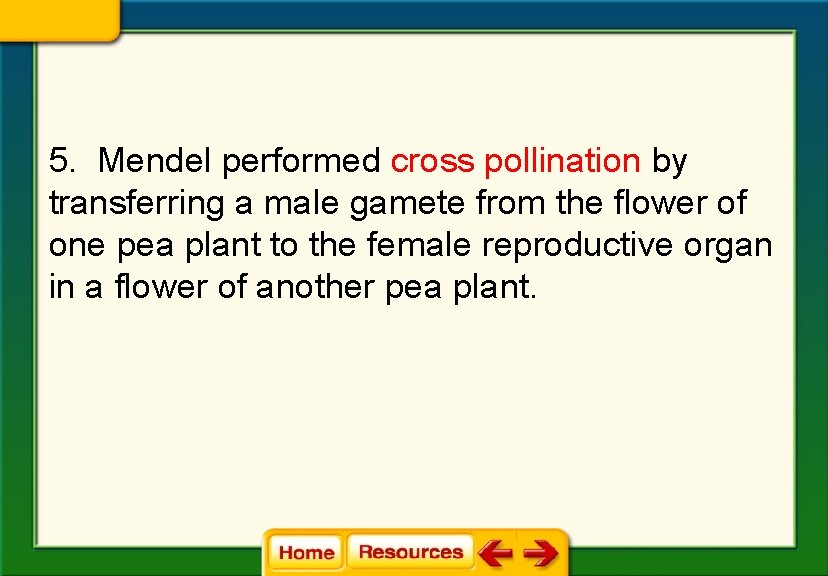 5. Mendel performed cross pollination by transferring a male gamete from the flower of one pea plant to the female reproductive organ in a flower of another pea plant.

Home Resources